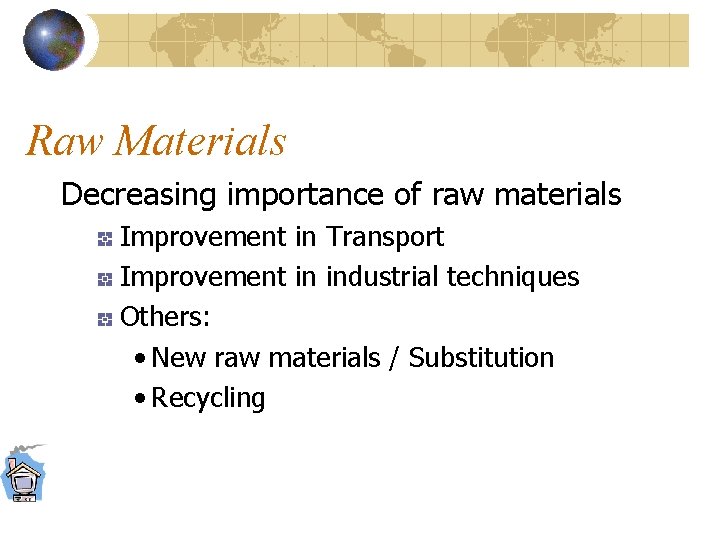 Raw Materials

Decreasing importance of raw materials

Improvement in Transport

Improvement in industrial techniques

Others:

• New raw materials / Substitution

• Recycling